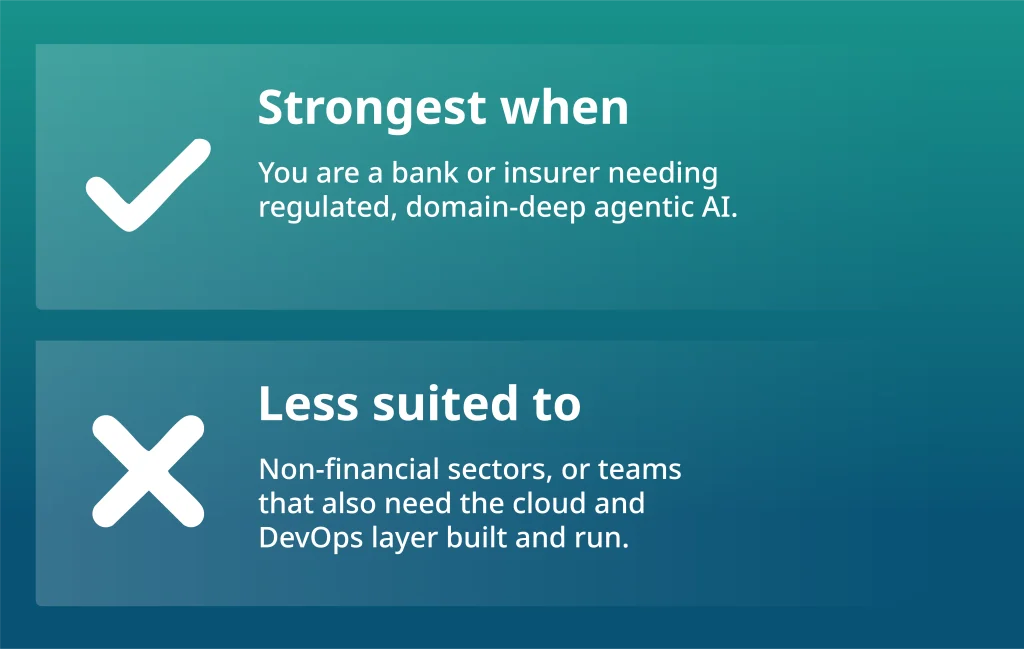 Strongest when

You are a bank or insurer needing regulated, domain-deep agentic AI.

Less suited to

Non-financial sectors, or teams that also need the cloud and DevOps layer built and run.